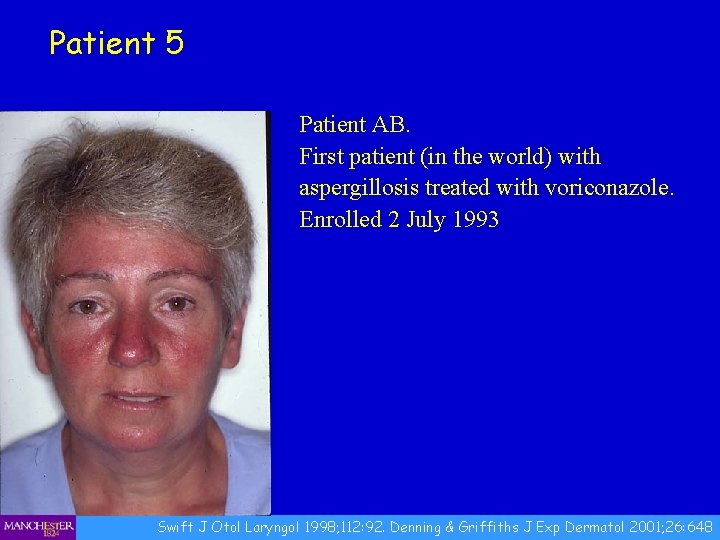 Patient 5

Patient AB.
First patient (in the world) with aspergillosis treated with voriconazole.
Enrolled 2 July 1993

MANCHESTER 1824

Swift J Otol Laryngol 1998;112:92. Denning & Griffiths J Exp Dermatol 2001;26:648